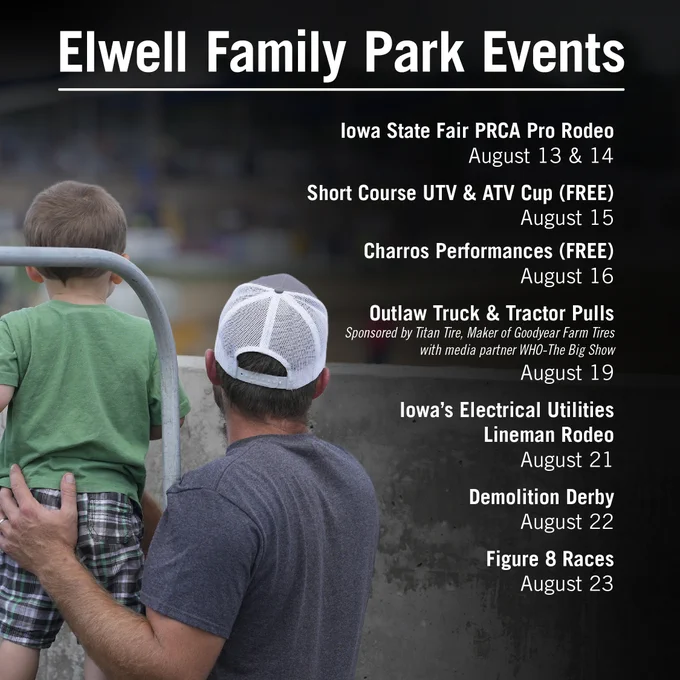 Elwell Family Park Events

Iowa State Fair PRCA Pro Rodeo
August 13 & 14

Short Course UTV & ATV Cup (FREE)
August 15

Charros Performances (FREE)
August 16

Outlaw Truck & Tractor Pulls
Sponsored by Titan Tire, Maker of Goodyear Farm Tires with media partner WHO-The Big Show
August 19

Iowa's Electrical Utilities Lineman Rodeo
August 21

Demolition Derby
August 22

Figure 8 Races
August 23